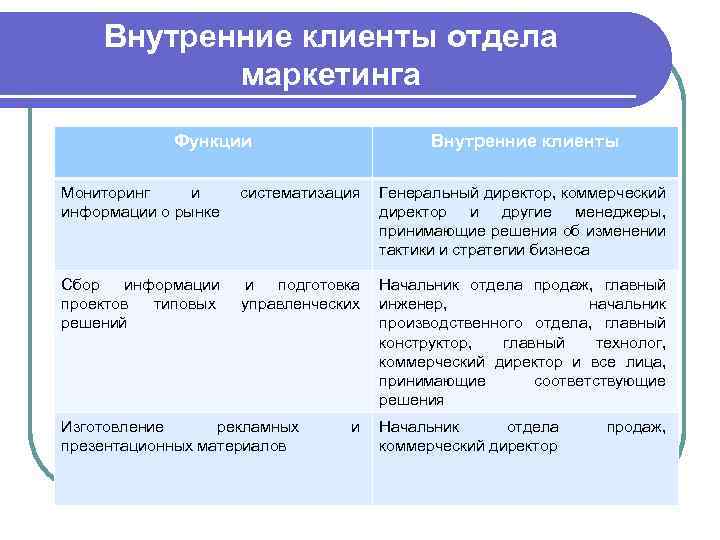 Внутренние клиенты отдела маркетинга

| Функции | Внутренние клиенты |
|---|---|
| Мониторинг и систематизация информации о рынке | Генеральный директор, коммерческий директор и другие менеджеры, принимающие решения об изменении тактики и стратегии бизнеса |
| Сбор информации и подготовка проектов типовых управленческих решений | Начальник отдела продаж, главный инженер, начальник производственного отдела, главный конструктор, главный технолог, коммерческий директор и все лица, принимающие соответствующие решения |
| Изготовление рекламных и презентационных материалов | Начальник отдела продаж, коммерческий директор |